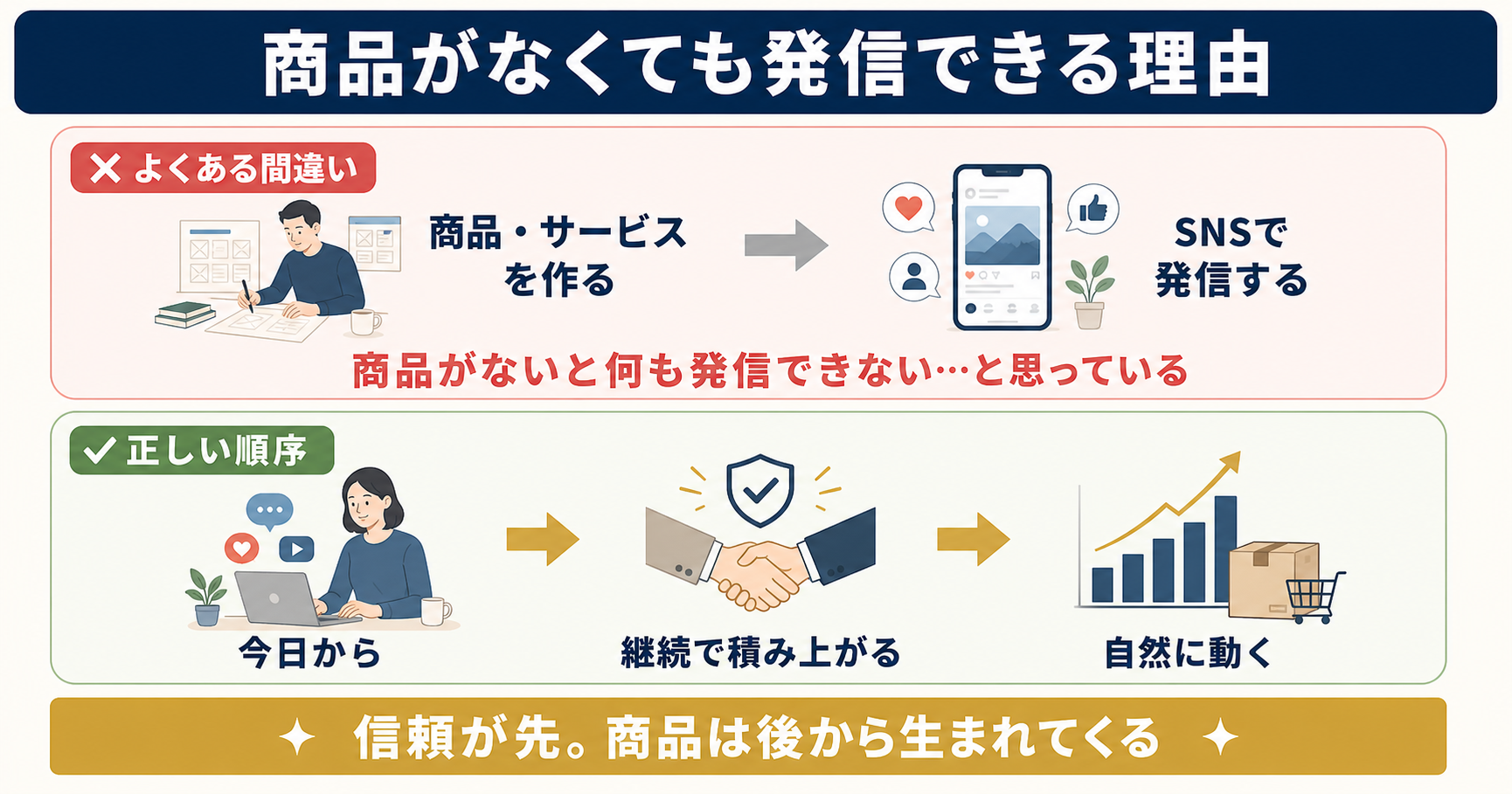 商品がなくても発信できる理由

✕ よくある間違い

商品・サービスを作る

SNSで発信する

商品がないと何も発信できない…と思っている

✓ 正しい順序

今日から

継続で積み上がる

自然に動く

✦ 信頼が先。商品は後から生まれてくる ✦